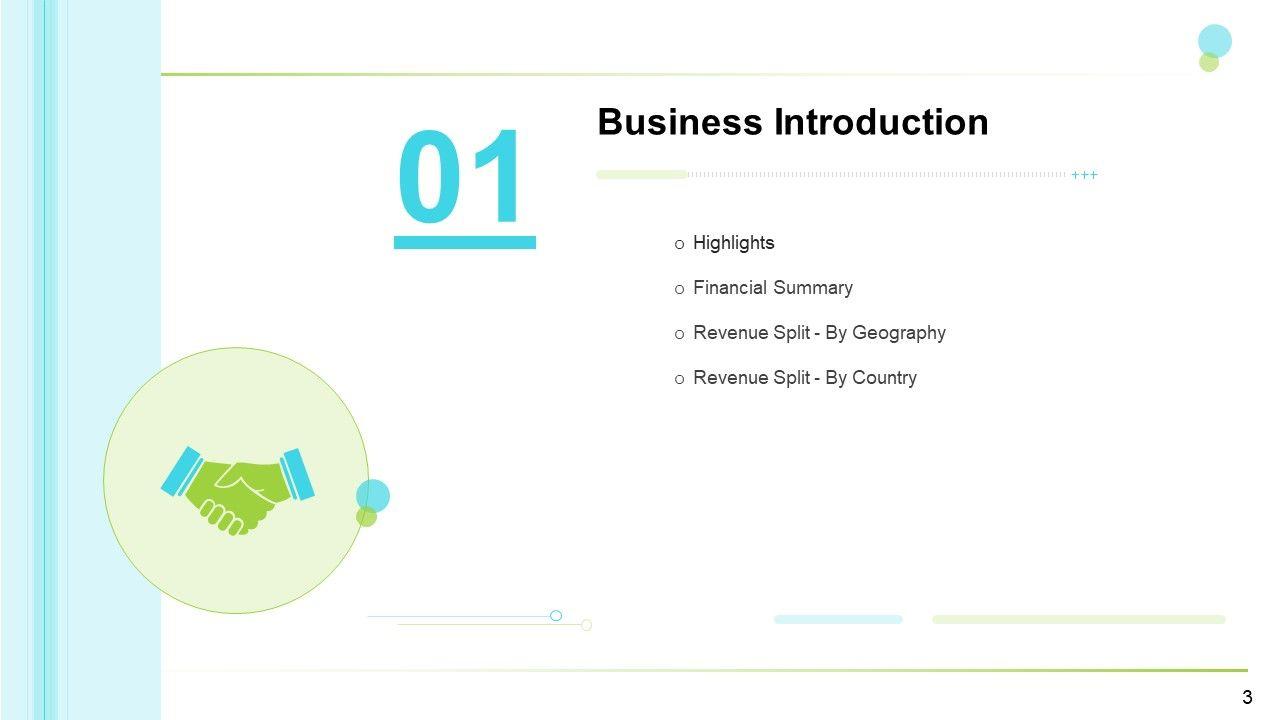 01

Business Introduction

+++

o Highlights

o Financial Summary

o Revenue Split - By Geography

o Revenue Split - By Country

3